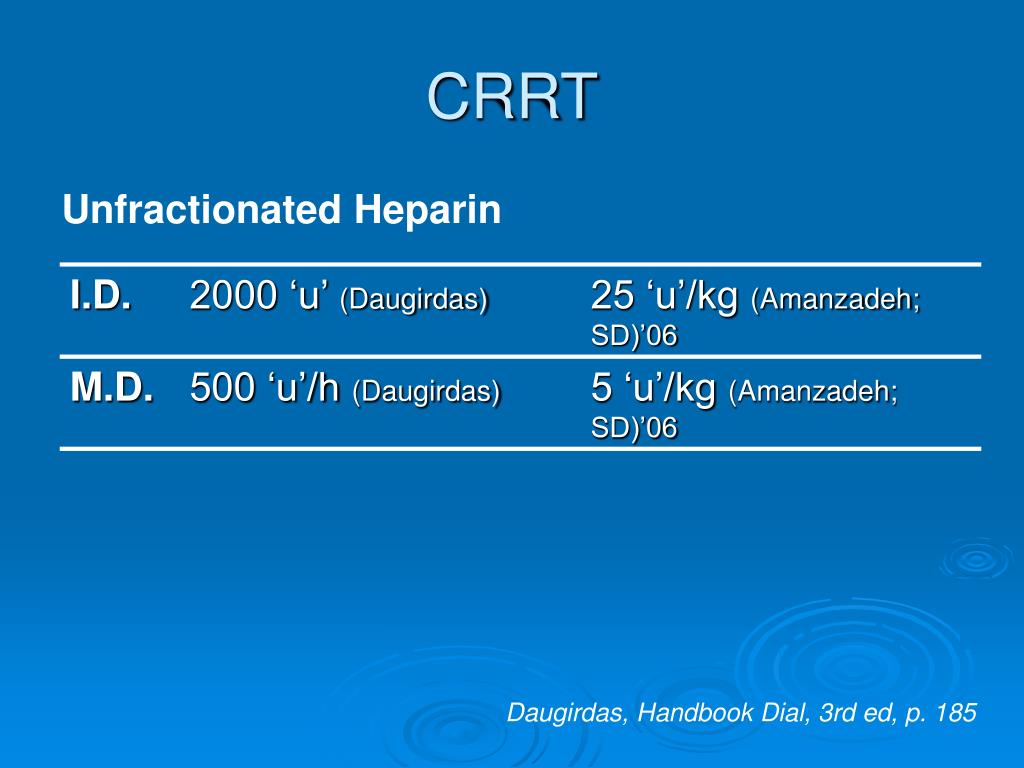 CRRT

Unfractionated Heparin

| I.D. | 2000 ‘u’ (Daugirdas) | 25 ‘u’/kg (Amanzadeh; SD)’06 |
|---|---|---|
| M.D. | 500 ‘u’/h (Daugirdas) | 5 ‘u’/kg (Amanzadeh; SD)’06 |

Daugirdas, Handbook Dial, 3rd ed, p. 185